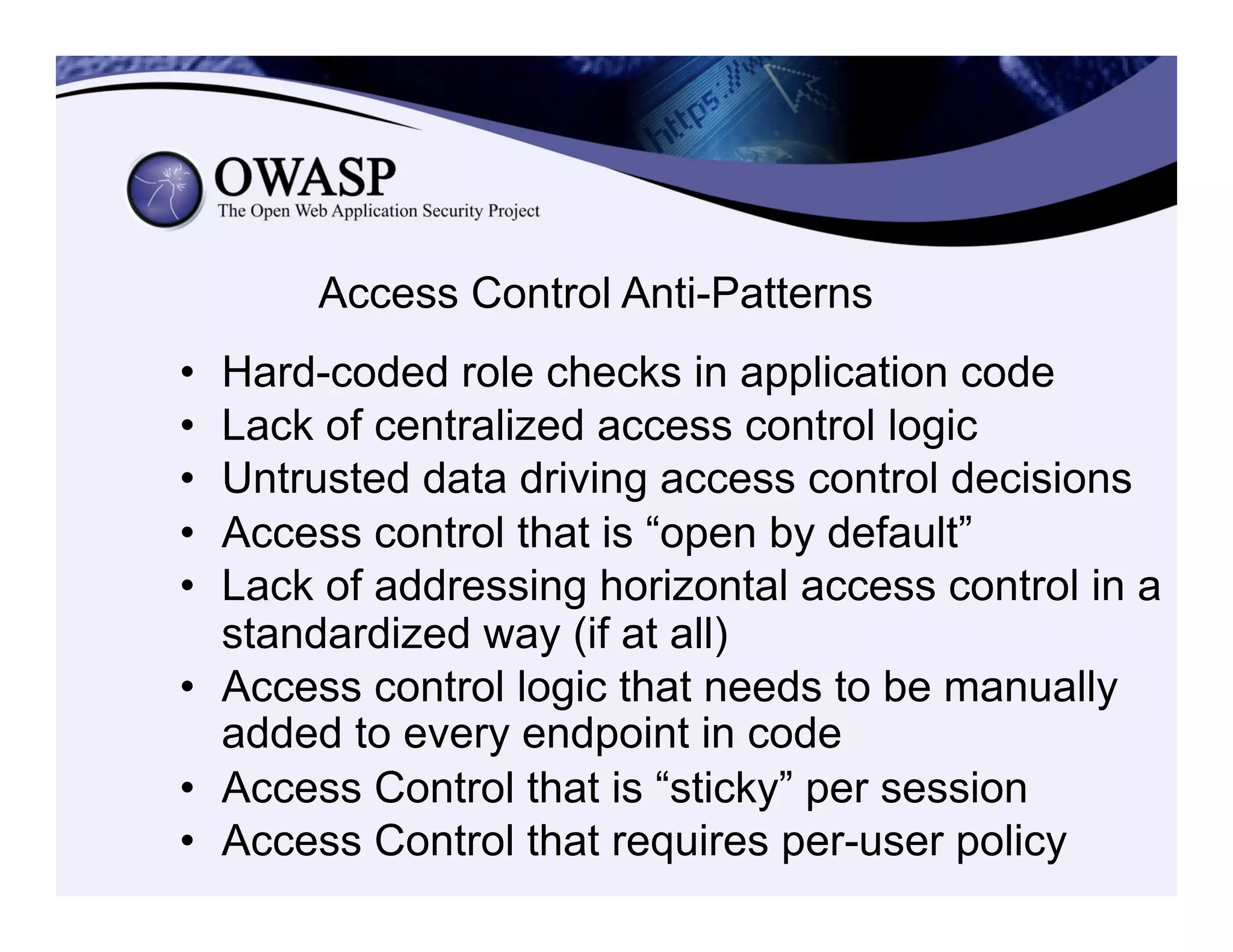 https://

OWASP
The Open Web Application Security Project

Access Control Anti-Patterns

• Hard-coded role checks in application code
• Lack of centralized access control logic
• Untrusted data driving access control decisions
• Access control that is “open by default”
• Lack of addressing horizontal access control in a standardized way (if at all)
• Access control logic that needs to be manually added to every endpoint in code
• Access Control that is “sticky” per session
• Access Control that requires per-user policy